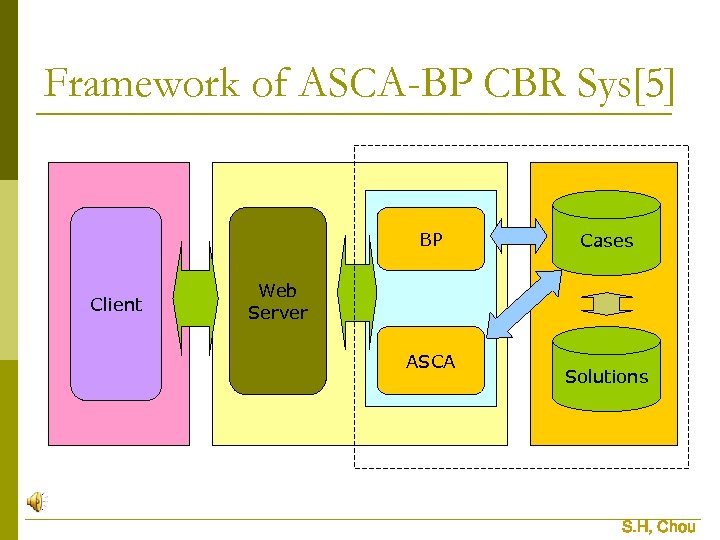 Framework of ASCA-BP CBR Sys[5]

Client

Web Server

BP

ASCA

Cases

Solutions

S.H, Chou